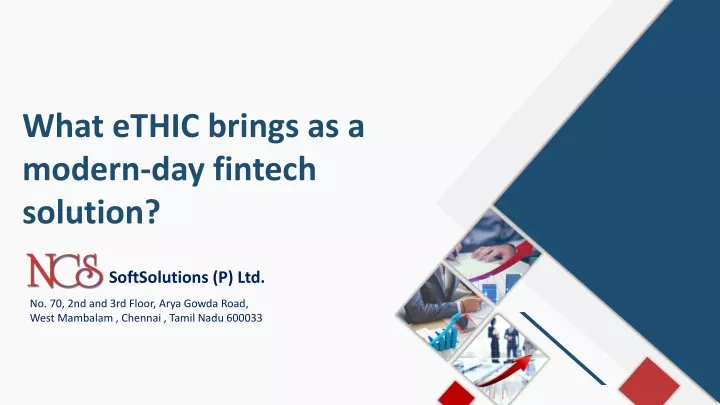 What eTHIC brings as a modern-day fintech solution?

NCS SoftSolutions (P) Ltd.

No. 70, 2nd and 3rd Floor, Arya Gowda Road, West Mambalam , Chennai , Tamil Nadu 600033